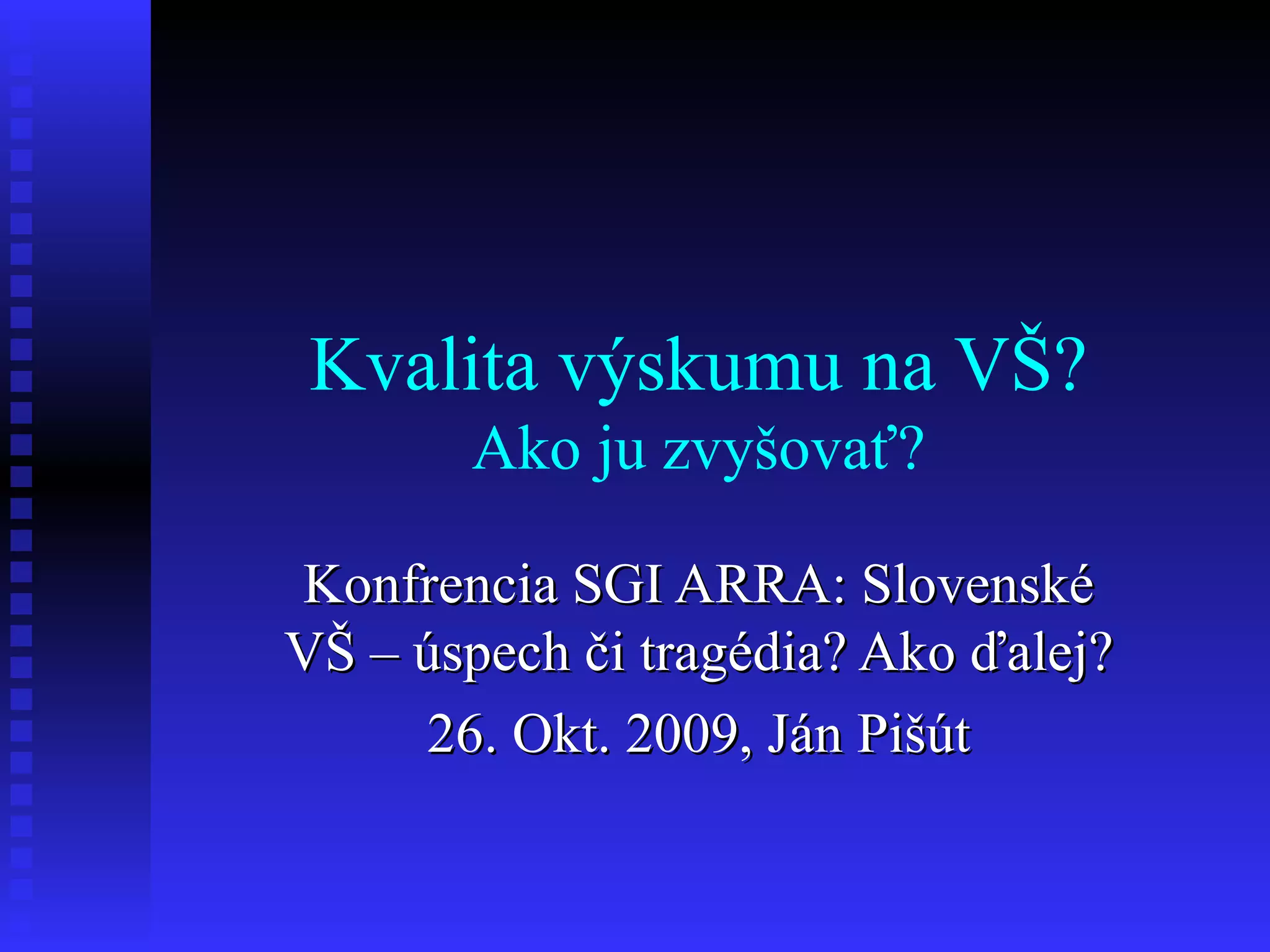 Kvalita výskumu na VŠ?
Ako ju zvyšovať?

Konfrencia SGI ARRA: Slovenské VŠ – úspech či tragédia? Ako ďalej?

26. Okt. 2009, Ján Pišút